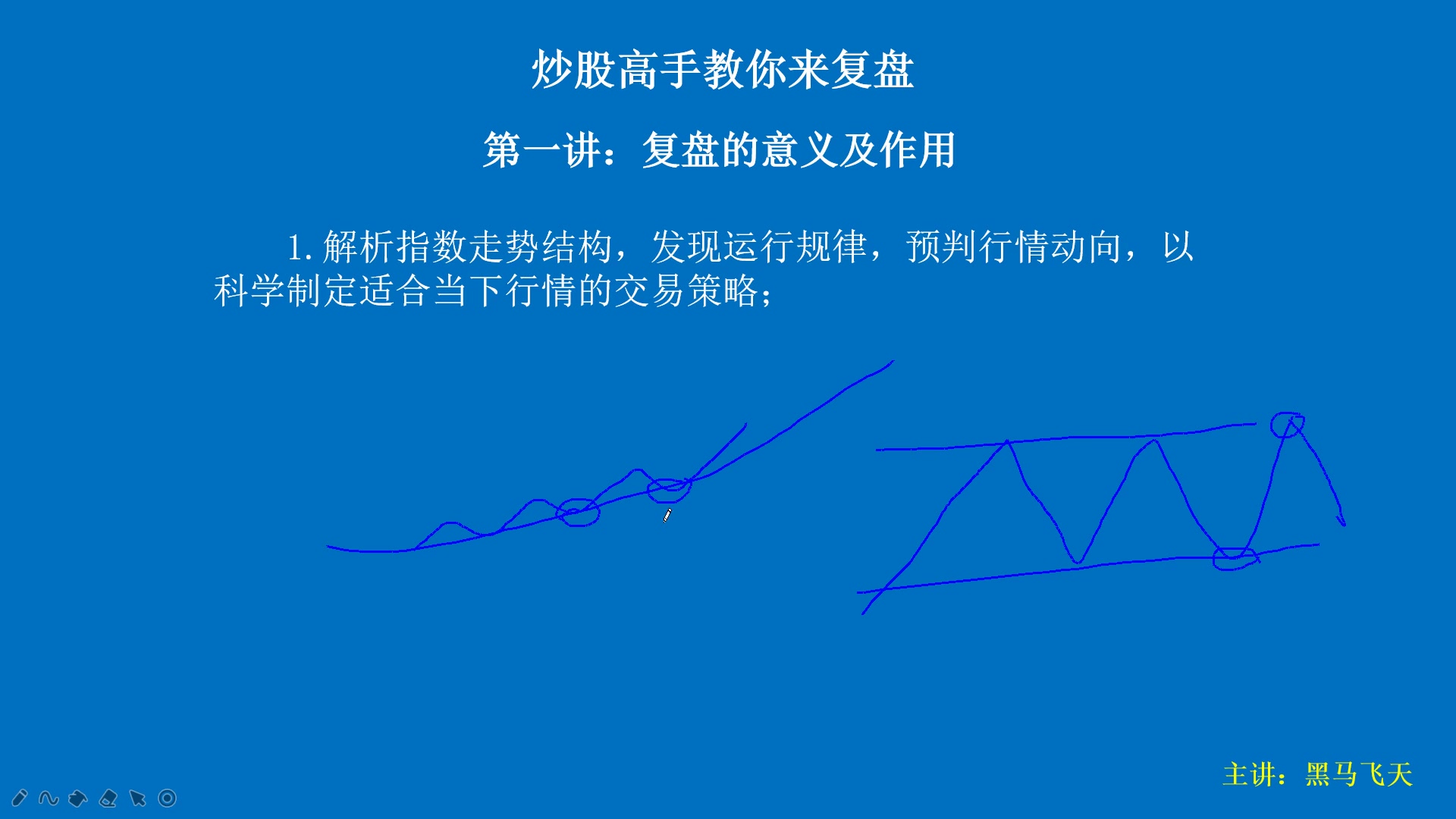 炒股高手教你来复盘

第一讲：复盘的意义及作用

1. 解析指数走势结构，发现运行规律，预判行情动向，以科学制定适合当下行情的交易策略；

主讲：黑马飞天